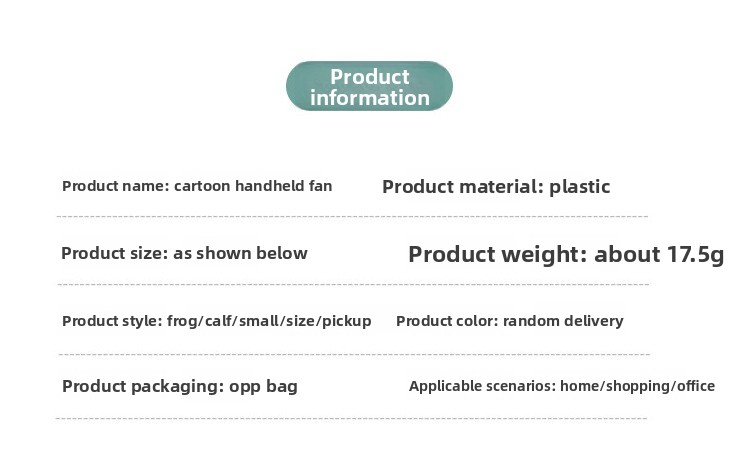 Product information

Product name: cartoon handheld fan
Product material: plastic

Product size: as shown below
Product weight: about 17.5g

Product style: frog/calf/small/size/pickup
Product color: random delivery

Product packaging: opp bag
Applicable scenarios: home/shopping/office